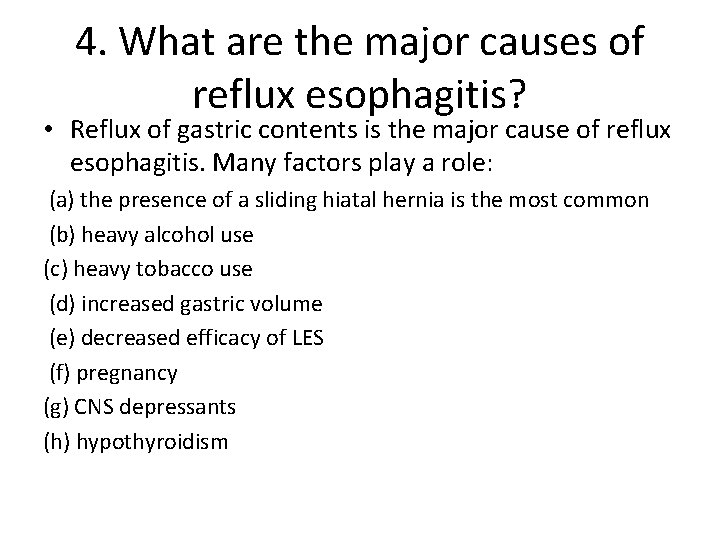 4. What are the major causes of reflux esophagitis?

• Reflux of gastric contents is the major cause of reflux esophagitis. Many factors play a role:

(a) the presence of a sliding hiatal hernia is the most common

(b) heavy alcohol use

(c) heavy tobacco use

(d) increased gastric volume

(e) decreased efficacy of LES

(f) pregnancy

(g) CNS depressants

(h) hypothyroidism